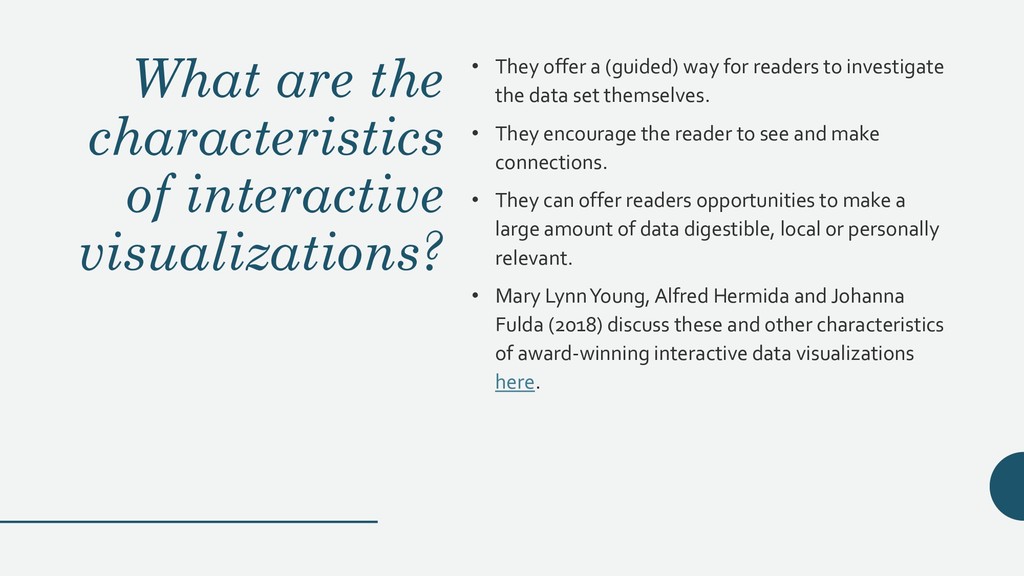 What are the characteristics of interactive visualizations?

• They offer a (guided) way for readers to investigate the data set themselves.

• They encourage the reader to see and make connections.

• They can offer readers opportunities to make a large amount of data digestible, local or personally relevant.

• Mary Lynn Young, Alfred Hermida and Johanna Fulda (2018) discuss these and other characteristics of award-winning interactive data visualizations here.